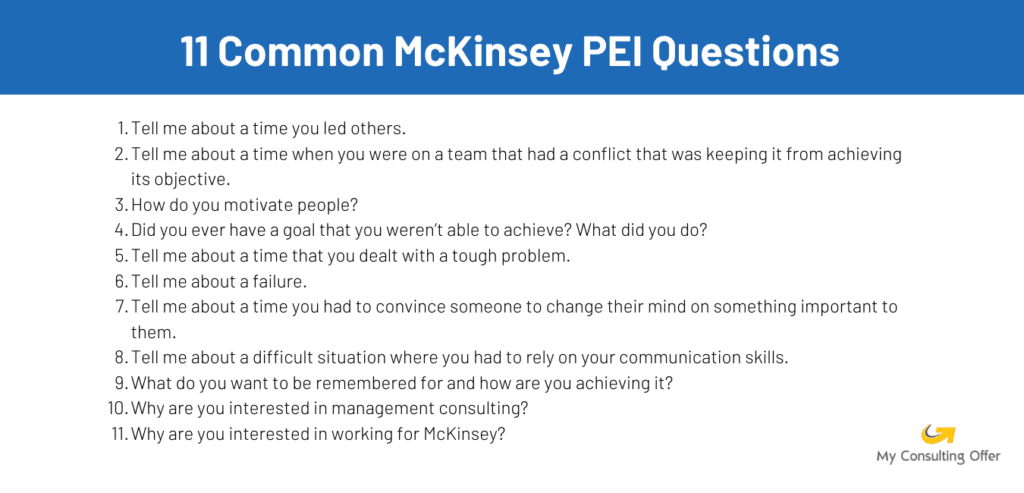 11 Common McKinsey PEI Questions

1. Tell me about a time you led others.
2. Tell me about a time when you were on a team that had a conflict that was keeping it from achieving its objective.
3. How do you motivate people?
4. Did you ever have a goal that you weren't able to achieve? What did you do?
5. Tell me about a time that you dealt with a tough problem.
6. Tell me about a failure.
7. Tell me about a time you had to convince someone to change their mind on something important to them.
8. Tell me about a difficult situation where you had to rely on your communication skills.
9. What do you want to be remembered for and how are you achieving it?
10. Why are you interested in management consulting?
11. Why are you interested in working for McKinsey?

My Consulting Offer